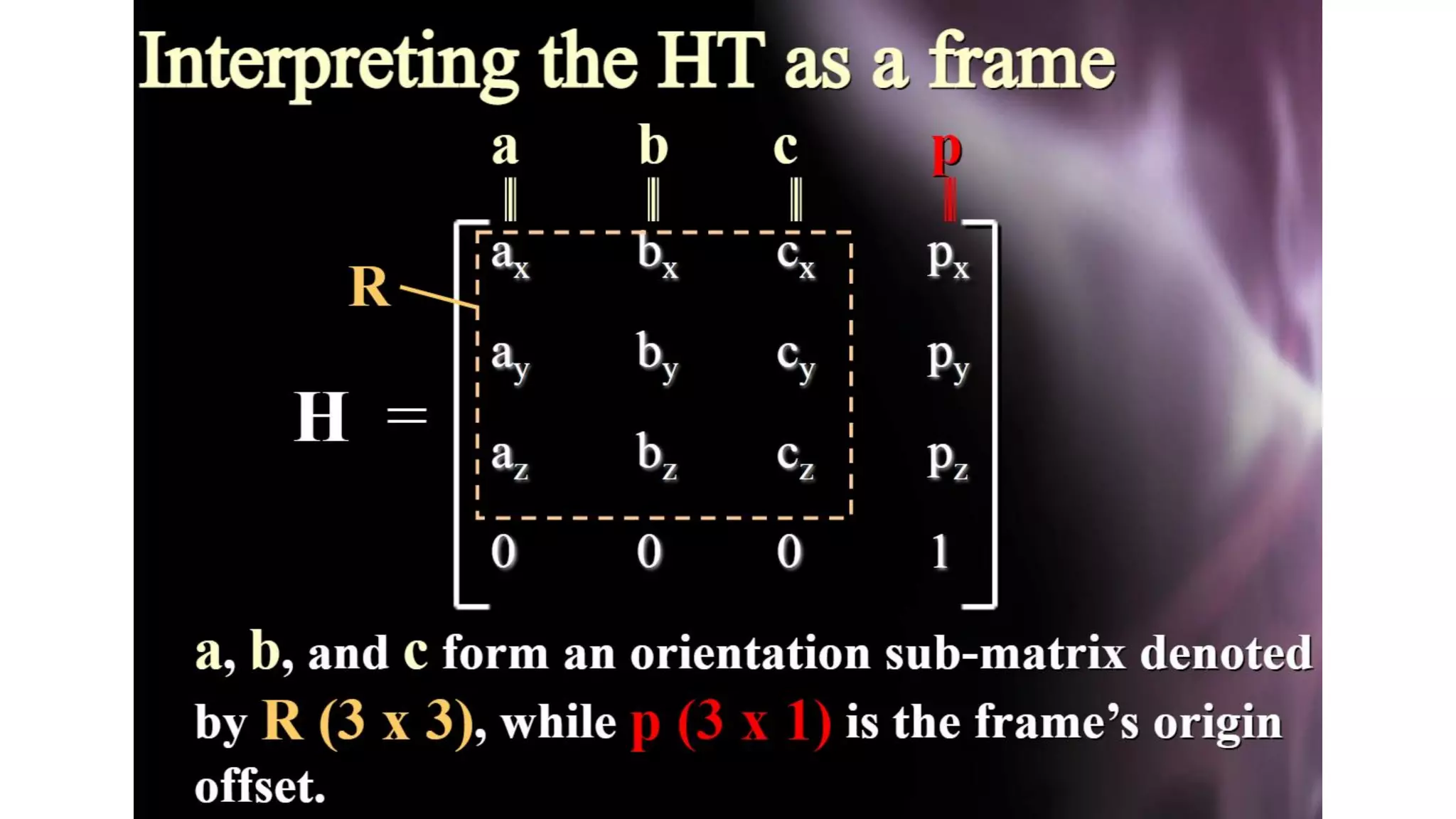 Interpreting the HT as a frame

a b c p

R

$H = \begin{bmatrix} a_x & b_x & c_x & p_x \\ a_y & b_y & c_y & p_y \\ a_z & b_z & c_z & p_z \\ 0 & 0 & 0 & 1 \end{bmatrix}$

a, b, and c form an orientation sub-matrix denoted by R (3 x 3), while p (3 x 1) is the frame's origin offset.